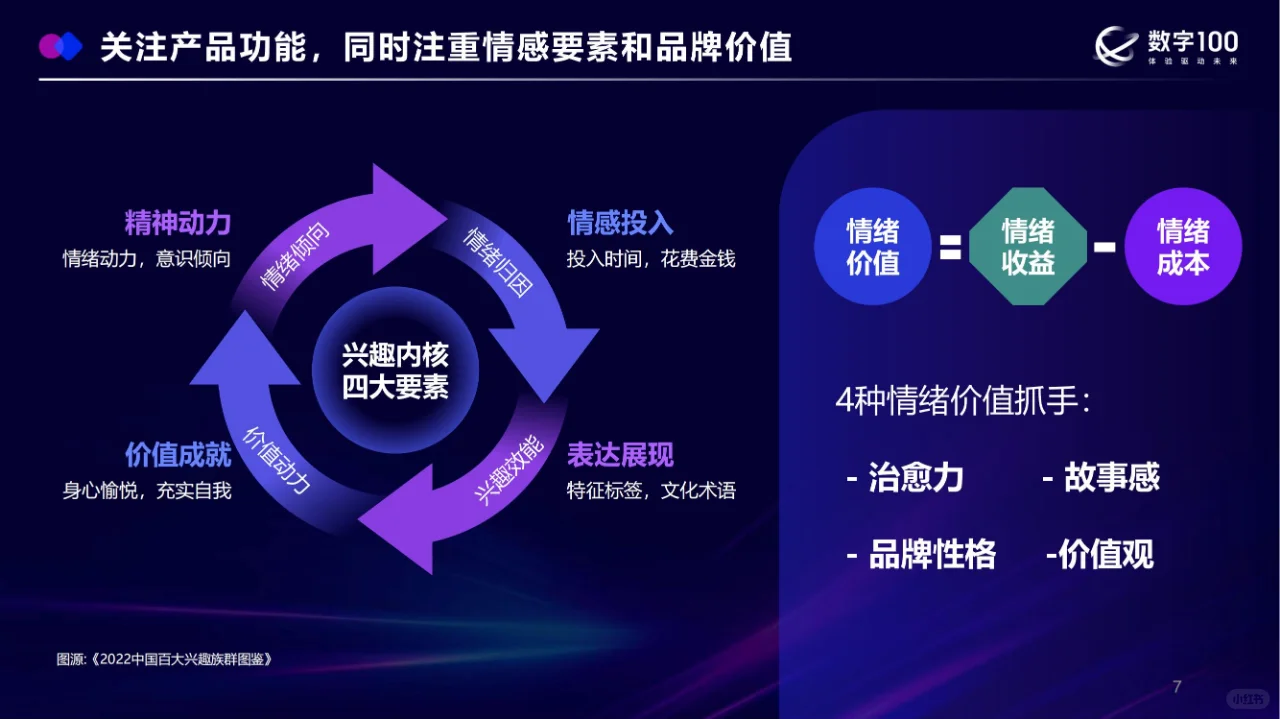 关注产品功能，同时注重情感要素和品牌价值

数字100
体验驱动未来

精神动力
情绪动力，意识倾向

情感投入
投入时间，花费金钱

情绪倾向

情绪归因

兴趣内核
四大要素

价值动力

兴趣效能

价值成就
身心愉悦，充实自我

表达展现
特征标签，文化术语

情绪价值 = 情绪收益 - 情绪成本

4种情绪价值抓手：

- 治愈力　　- 故事感

- 品牌性格　　-价值观

图源:《2022中国百大兴趣族群图鉴》

7

小红书